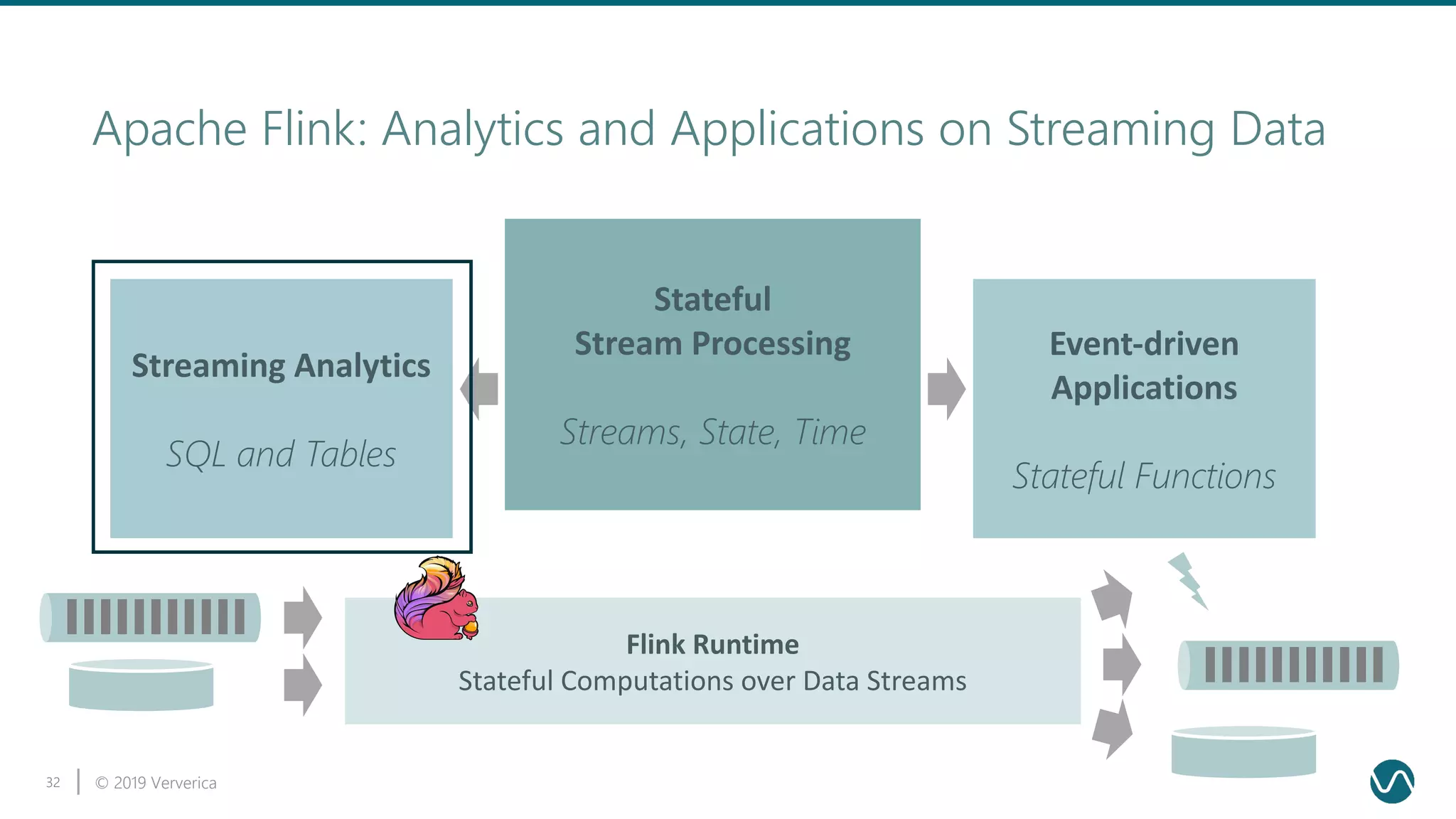 Apache Flink: Analytics and Applications on Streaming Data

Streaming Analytics

SQL and Tables

Stateful Stream Processing

Streams, State, Time

Event-driven Applications

Stateful Functions

Flink Runtime
Stateful Computations over Data Streams

32 | © 2019 Ververica